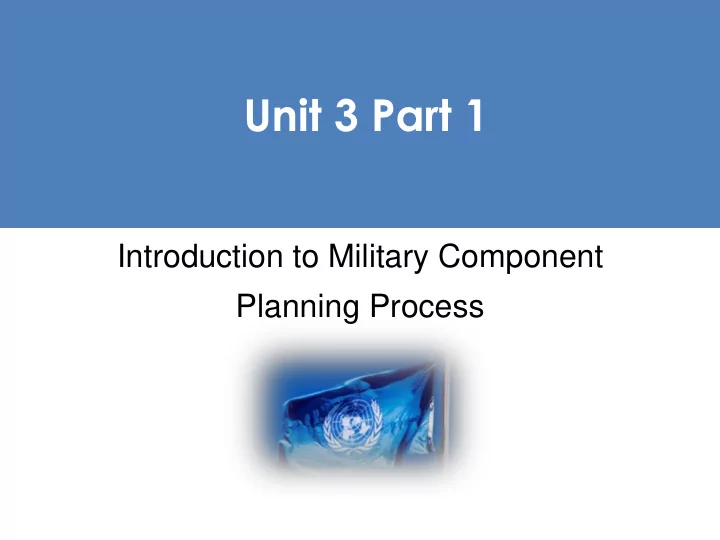 Unit 3 Part 1

Introduction to Military Component Planning Process